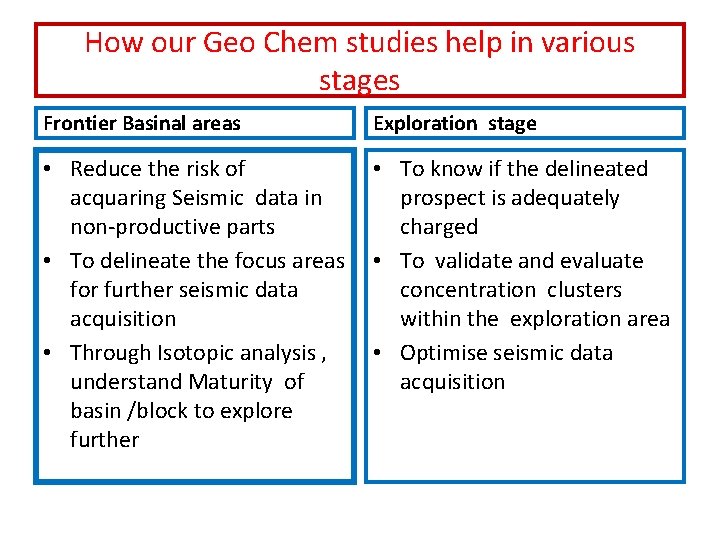 How our Geo Chem studies help in various stages

Frontier Basinal areas

• Reduce the risk of acquaring Seismic data in non-productive parts
• To delineate the focus areas for further seismic data acquisition
• Through Isotopic analysis , understand Maturity of basin /block to explore further

Exploration stage

• To know if the delineated prospect is adequately charged
• To validate and evaluate concentration clusters within the exploration area
• Optimise seismic data acquisition